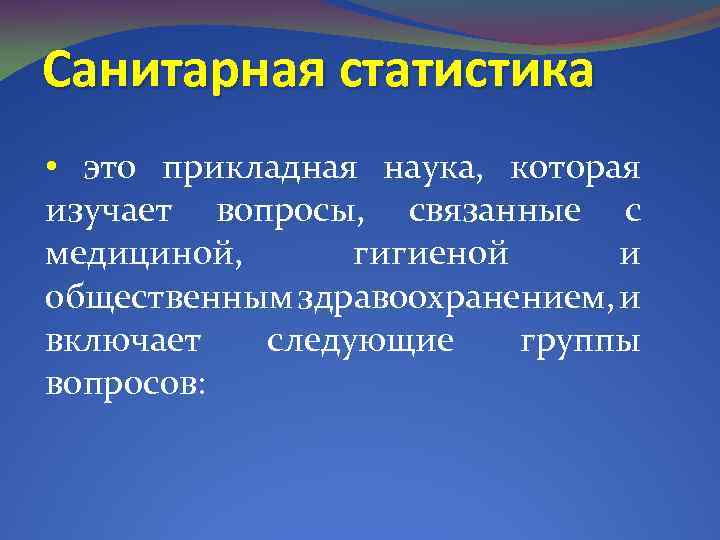 Санитарная статистика

• это прикладная наука, которая изучает вопросы, связанные с медициной, гигиеной и общественным здравоохранением, и включает следующие группы вопросов: